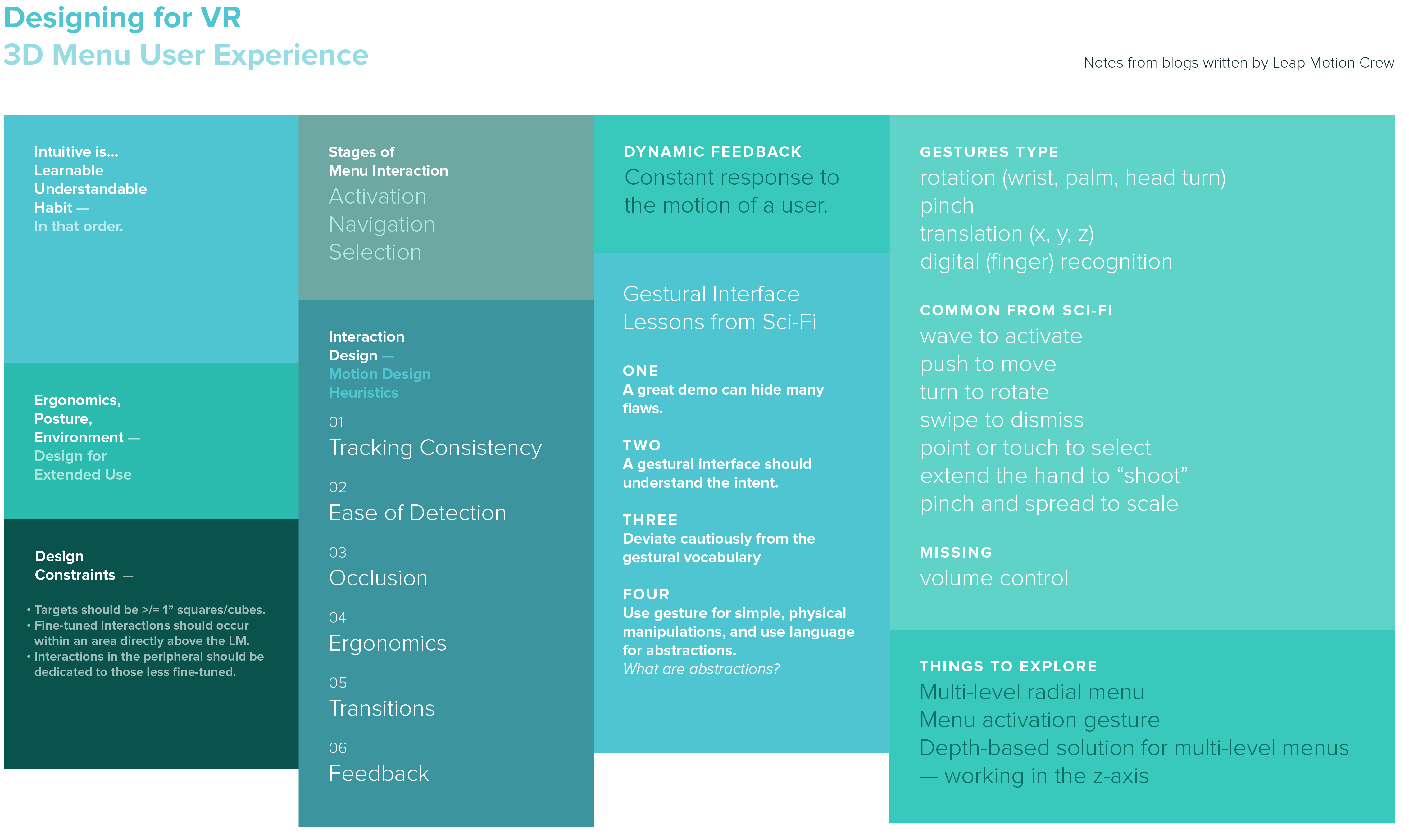 Designing for VR
3D Menu User Experience

Notes from blogs written by Leap Motion Crew

Intuitive is...
Learnable
Understandable
Habit —
In that order.

Ergonomics,
Posture,
Environment —
Design for
Extended Use

Design
Constraints —

• Targets should be >/= 1” squares/cubes.
• Fine-tuned interactions should occur within an area directly above the LM.
• Interactions in the peripheral should be dedicated to those less fine-tuned.

Stages of
Menu Interaction
Activation
Navigation
Selection

Interaction
Design —
Motion Design
Heuristics

01
Tracking Consistency

02
Ease of Detection

03
Occlusion

04
Ergonomics

05
Transitions

06
Feedback

DYNAMIC FEEDBACK
Constant response to the motion of a user.

Gestural Interface
Lessons from Sci-Fi

ONE
A great demo can hide many flaws.

TWO
A gestural interface should understand the intent.

THREE
Deviate cautiously from the gestural vocabulary

FOUR
Use gesture for simple, physical manipulations, and use language for abstractions.
What are abstractions?

GESTURES TYPE
rotation (wrist, palm, head turn)
pinch
translation (x, y, z)
digital (finger) recognition

COMMON FROM SCI-FI
wave to activate
push to move
turn to rotate
swipe to dismiss
point or touch to select
extend the hand to “shoot”
pinch and spread to scale

MISSING
volume control

THINGS TO EXPLORE
Multi-level radial menu
Menu activation gesture
Depth-based solution for multi-level menus
— working in the z-axis